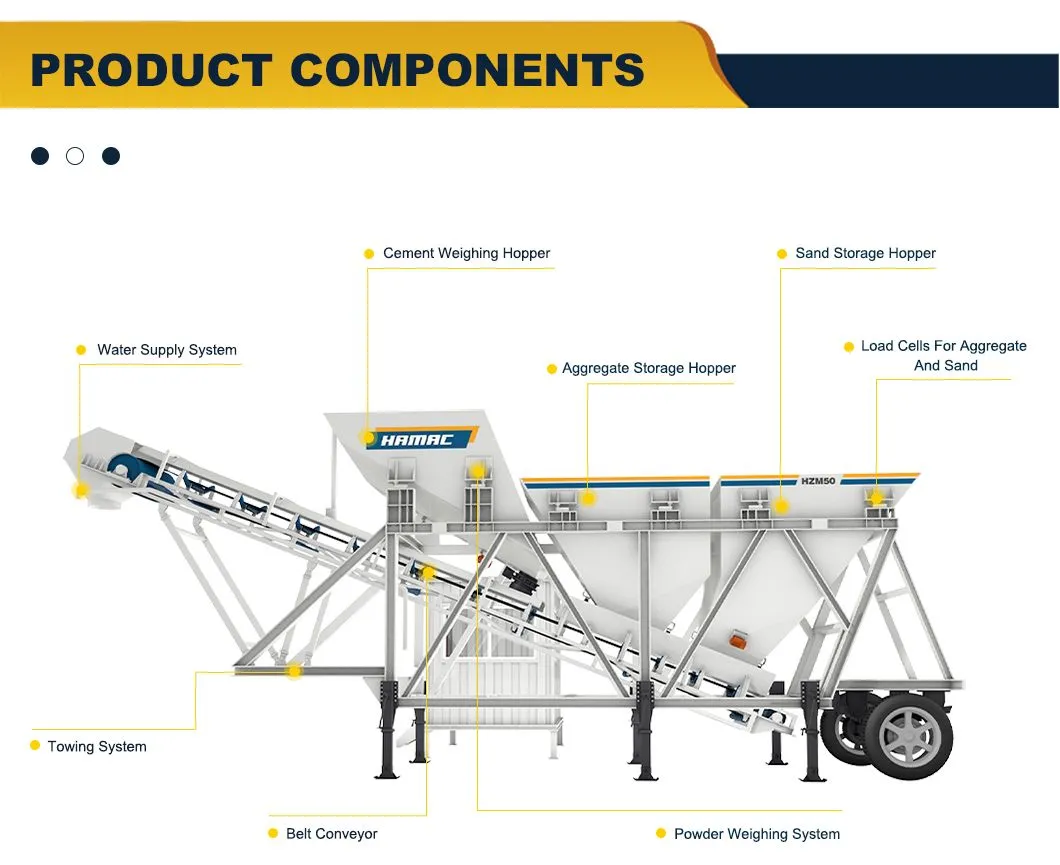 PRODUCT COMPONENTS

Cement Weighing Hopper

Sand Storage Hopper

Water Supply System

Load Cells For Aggregate And Sand

Aggregate Storage Hopper

HAMAC

HZM50

Towing System

Belt Conveyor

Powder Weighing System